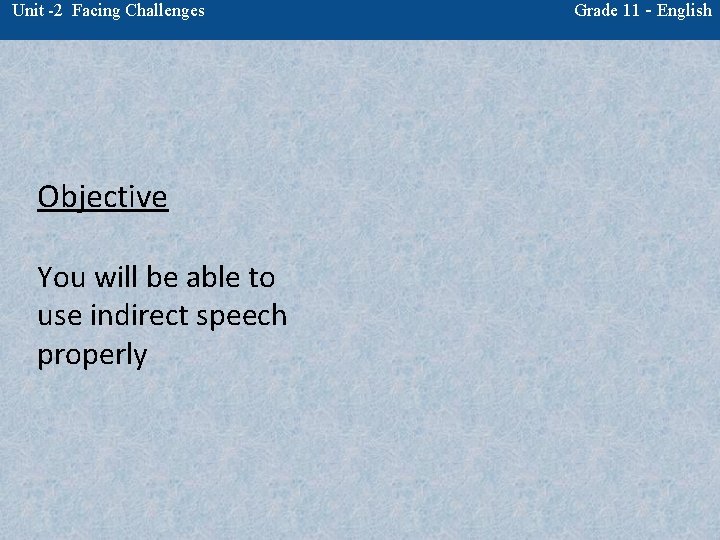 Unit -2 Facing Challenges

Grade 11 - English

Objective

You will be able to use indirect speech properly